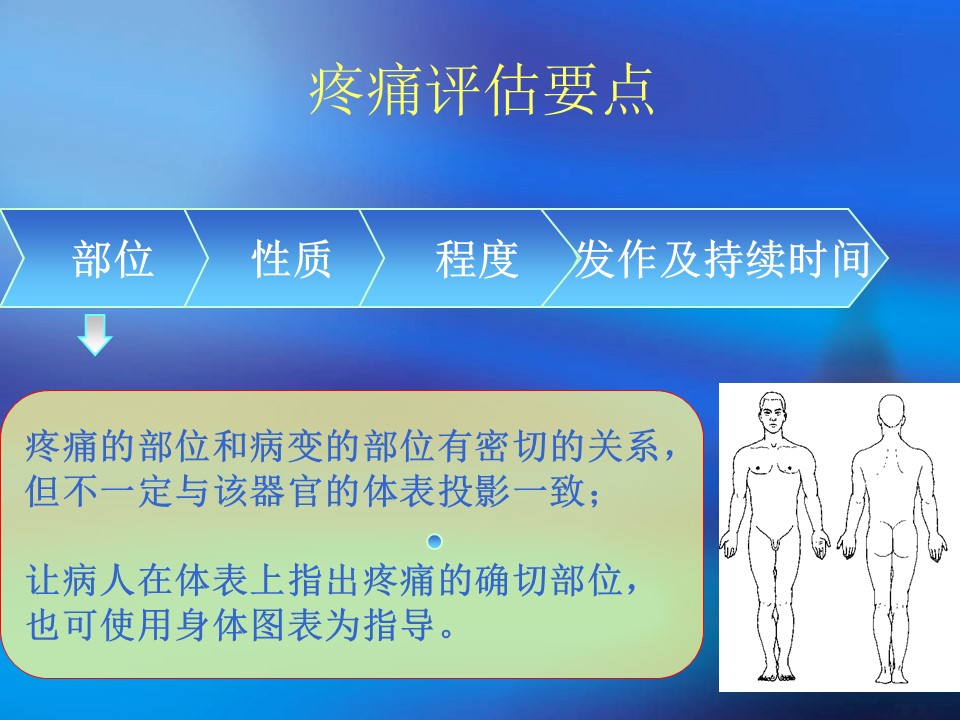 疼痛评估要点

部位

性质

程度

发作及持续时间

疼痛的部位和病变的部位有密切的关系，但不一定与该器官的体表投影一致；

让病人在体表上指出疼痛的确切部位，也可使用身体图表为指导。